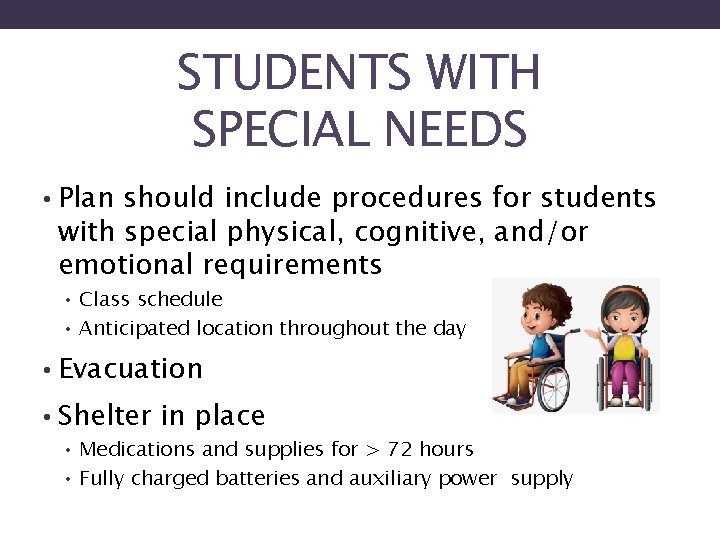 STUDENTS WITH SPECIAL NEEDS

• Plan should include procedures for students with special physical, cognitive, and/or emotional requirements
  • Class schedule
  • Anticipated location throughout the day
• Evacuation
• Shelter in place
  • Medications and supplies for > 72 hours
  • Fully charged batteries and auxiliary power supply